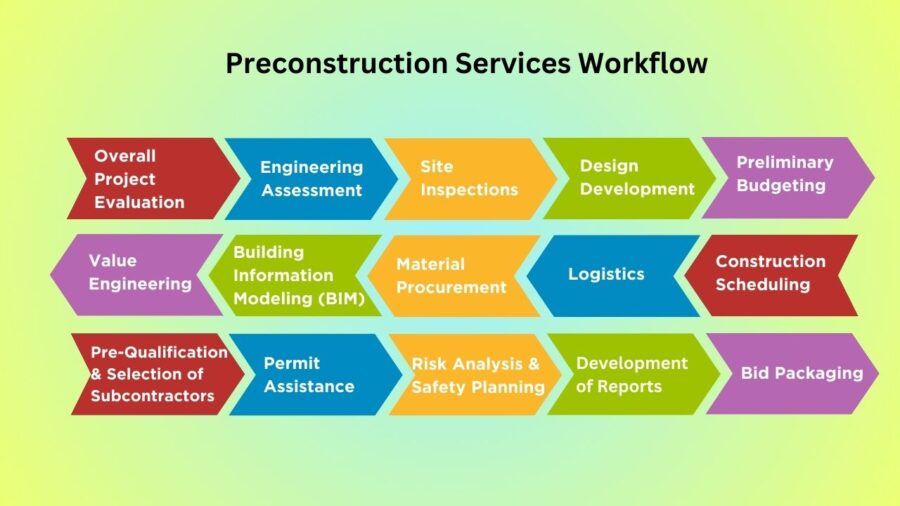 Preconstruction Services Workflow

Overall Project Evaluation

Engineering Assessment

Site Inspections

Design Development

Preliminary Budgeting

Value Engineering

Building Information Modeling (BIM)

Material Procurement

Logistics

Construction Scheduling

Pre-Qualification & Selection of Subcontractors

Permit Assistance

Risk Analysis & Safety Planning

Development of Reports

Bid Packaging